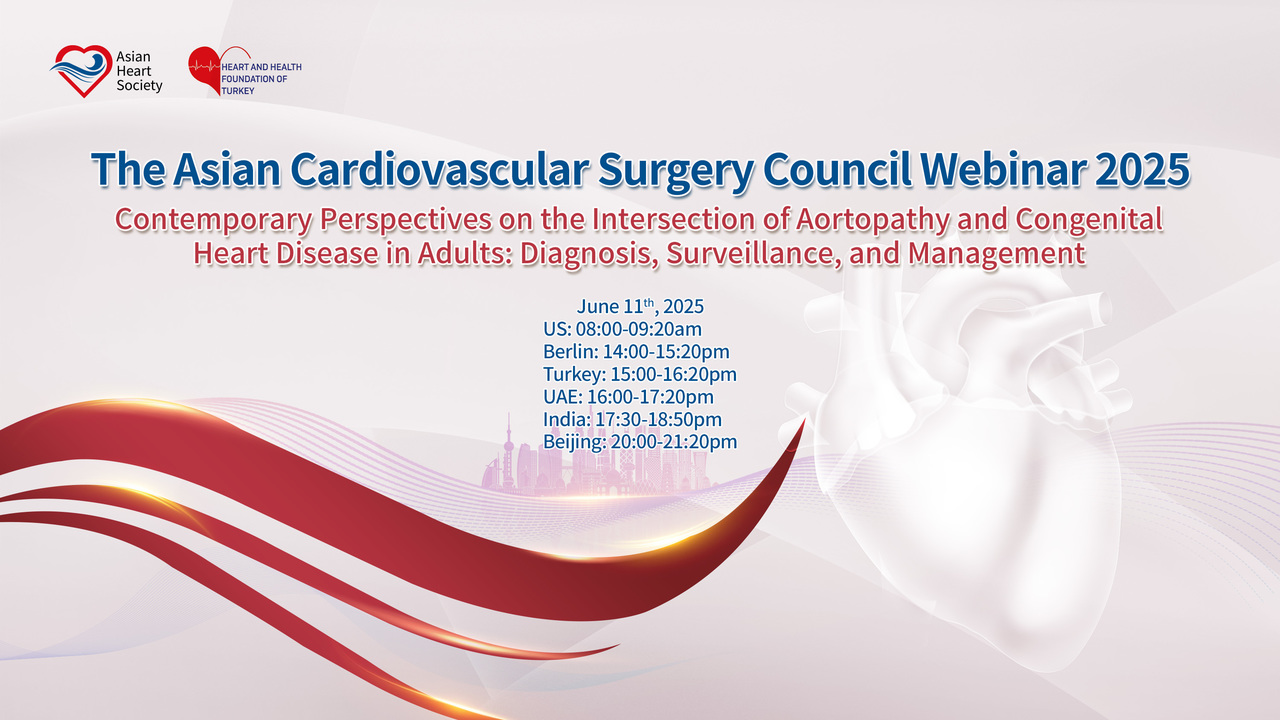 Asian Heart Society

HEART AND HEALTH FOUNDATION OF TURKEY

The Asian Cardiovascular Surgery Council Webinar 2025

Contemporary Perspectives on the Intersection of Aortopathy and Congenital Heart Disease in Adults: Diagnosis, Surveillance, and Management

June 11$^{th}$, 2025
US: 08:00-09:20am
Berlin: 14:00-15:20pm
Turkey: 15:00-16:20pm
UAE: 16:00-17:20pm
India: 17:30-18:50pm
Beijing: 20:00-21:20pm